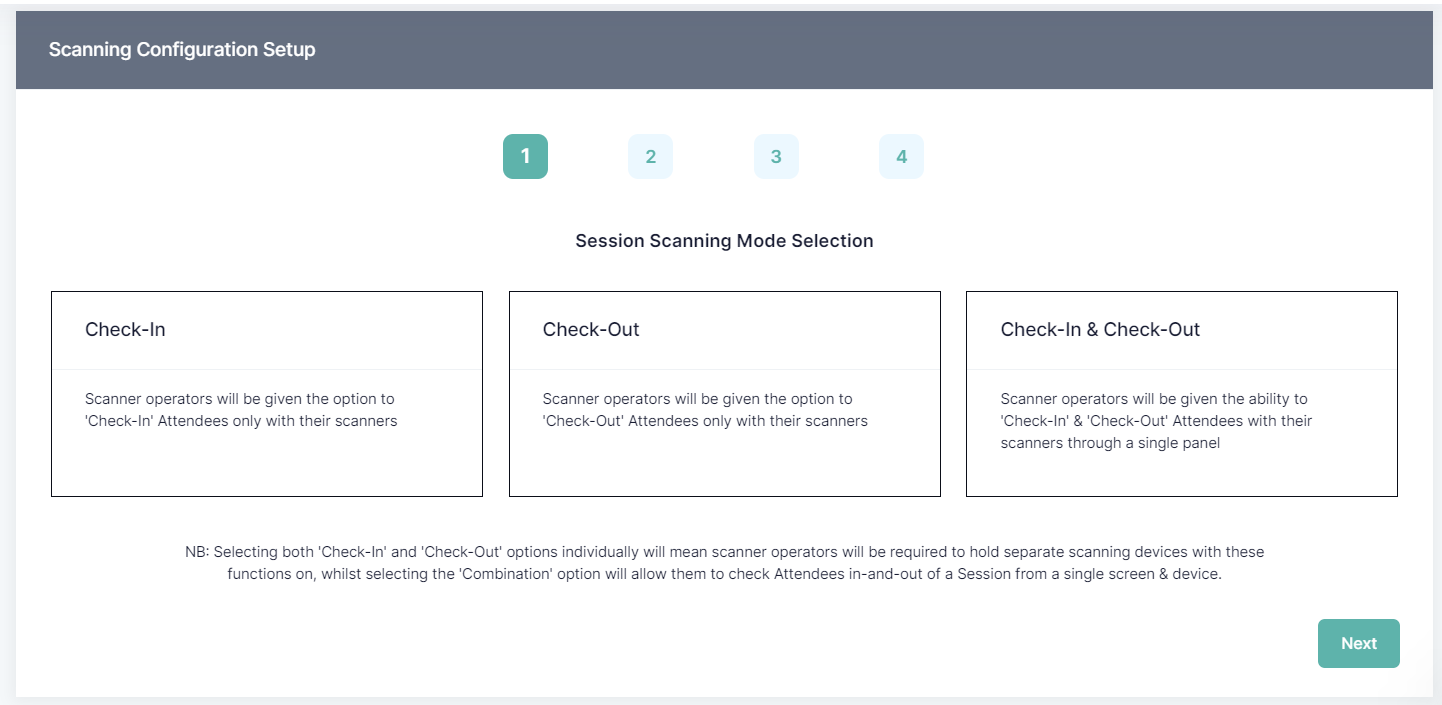 Scanning Configuration Setup

1 2 3 4

Session Scanning Mode Selection

Check-In

Scanner operators will be given the option to 'Check-In' Attendees only with their scanners

Check-Out

Scanner operators will be given the option to 'Check-Out' Attendees only with their scanners

Check-In & Check-Out

Scanner operators will be given the ability to 'Check-In' & 'Check-Out' Attendees with their scanners through a single panel

NB: Selecting both 'Check-In' and 'Check-Out' options individually will mean scanner operators will be required to hold separate scanning devices with these functions on, whilst selecting the 'Combination' option will allow them to check Attendees in-and-out of a Session from a single screen & device.

Next